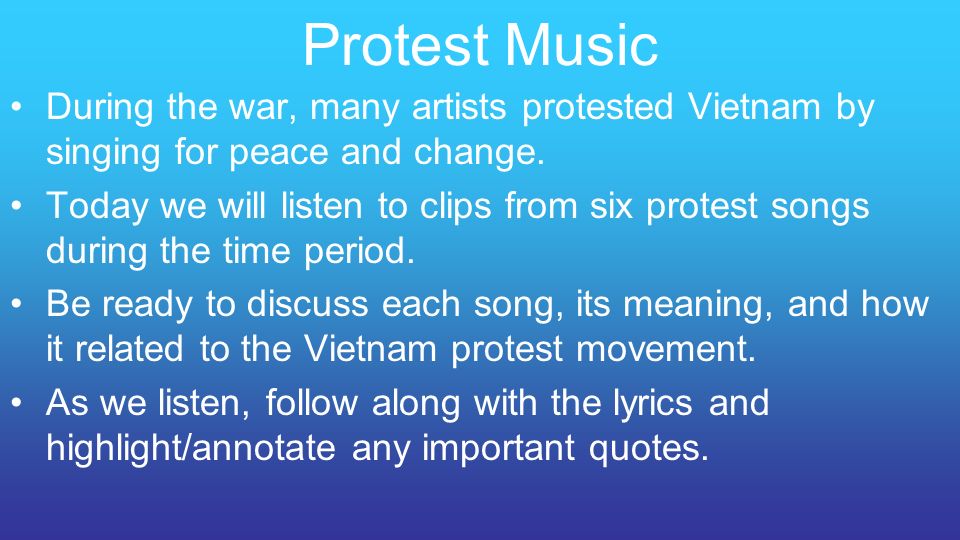 Protest Music

• During the war, many artists protested Vietnam by singing for peace and change.

• Today we will listen to clips from six protest songs during the time period.

• Be ready to discuss each song, its meaning, and how it related to the Vietnam protest movement.

• As we listen, follow along with the lyrics and highlight/annotate any important quotes.